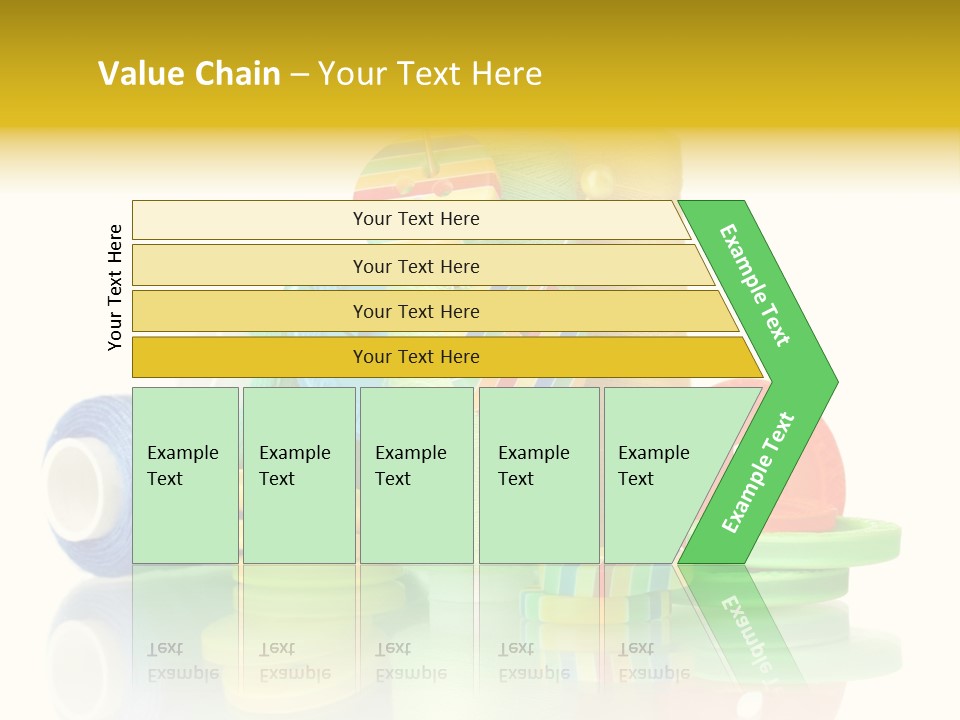 Value Chain – Your Text Here

Your Text Here

Your Text Here

Your Text Here

Your Text Here

Your Text Here

Example Text

Example Text

Example Text

Example Text

Example Text

Example Text

Example Text